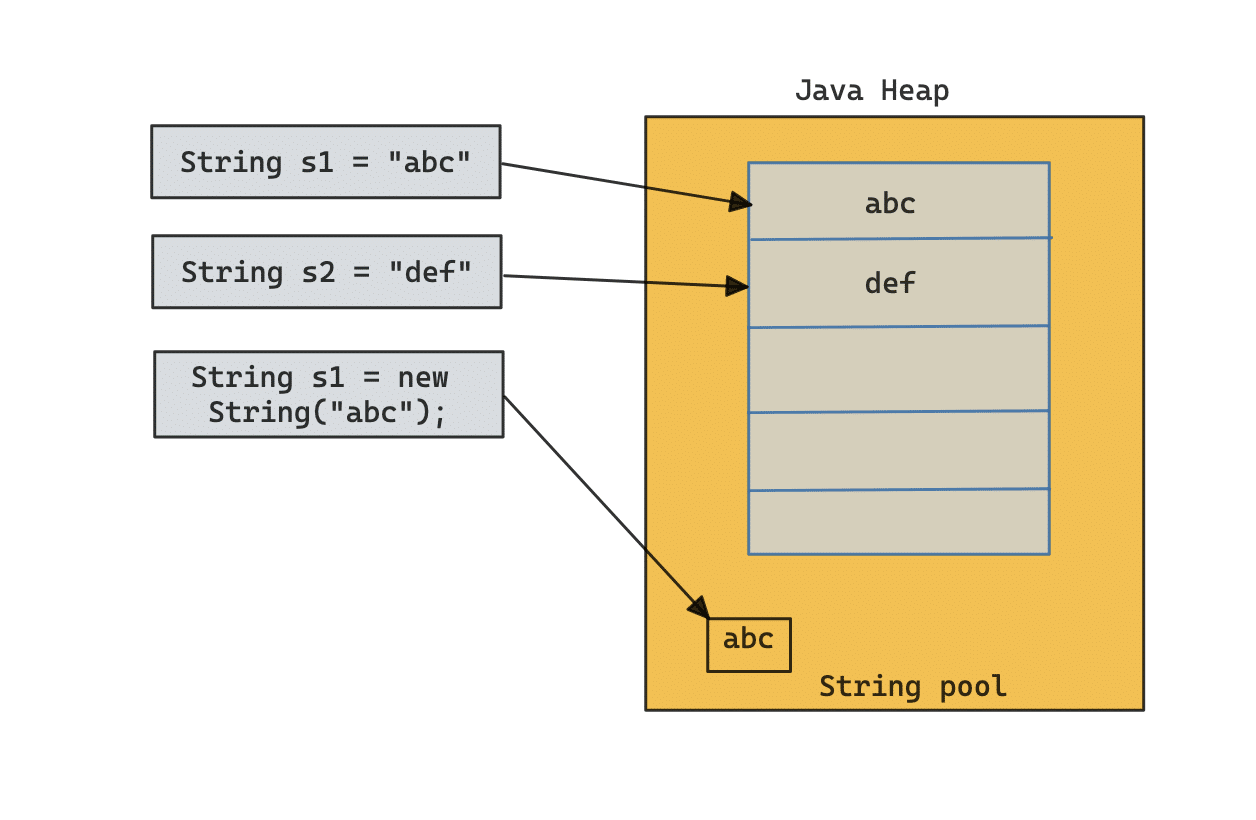 Java Heap

String s1 = "abc"

String s2 = "def"

String s1 = new String("abc");

abc

def

abc

String pool